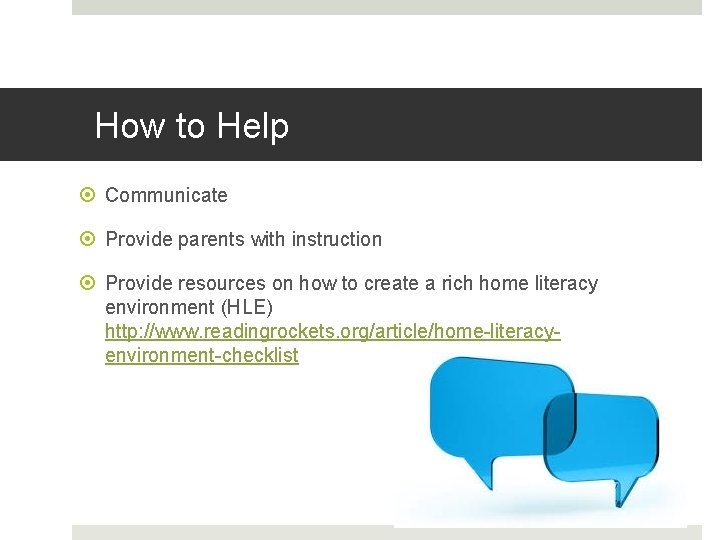 How to Help

Communicate

Provide parents with instruction

Provide resources on how to create a rich home literacy environment (HLE) http://www.readingrockets.org/article/home-literacy-environment-checklist